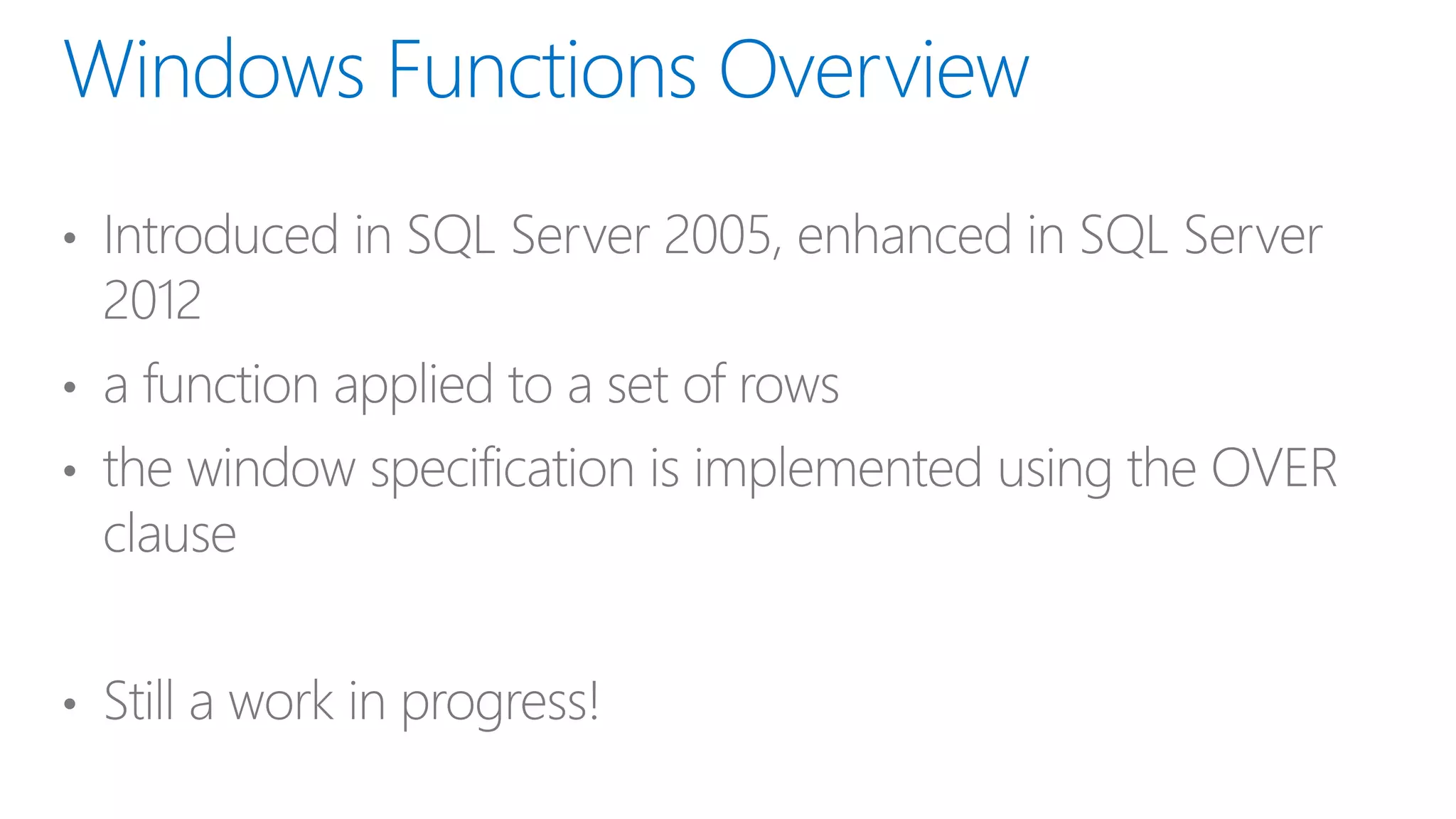 Windows Functions Overview

• Introduced in SQL Server 2005, enhanced in SQL Server 2012

• a function applied to a set of rows

• the window specification is implemented using the OVER clause

• Still a work in progress!